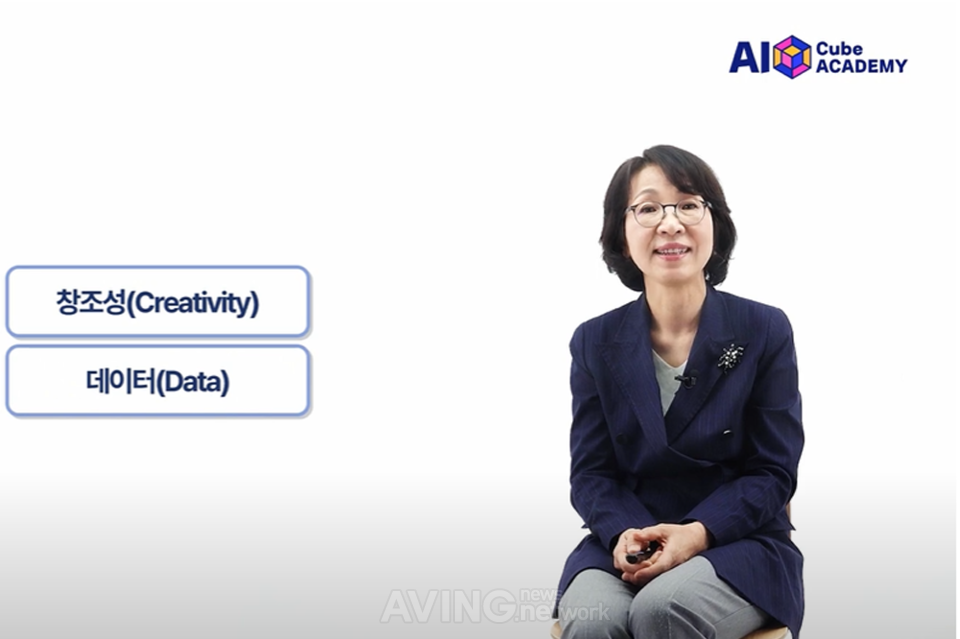 AI Cube ACADEMY

창조성(Creativity)

데이터(Data)

AVING news network